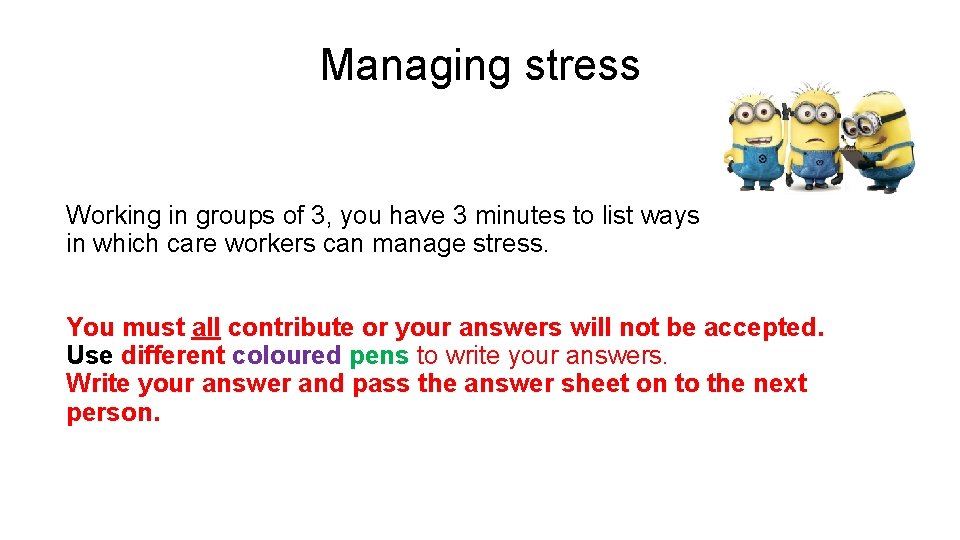 Managing stress

Working in groups of 3, you have 3 minutes to list ways in which care workers can manage stress.

You must all contribute or your answers will not be accepted. Use different coloured pens to write your answers. Write your answer and pass the answer sheet on to the next person.